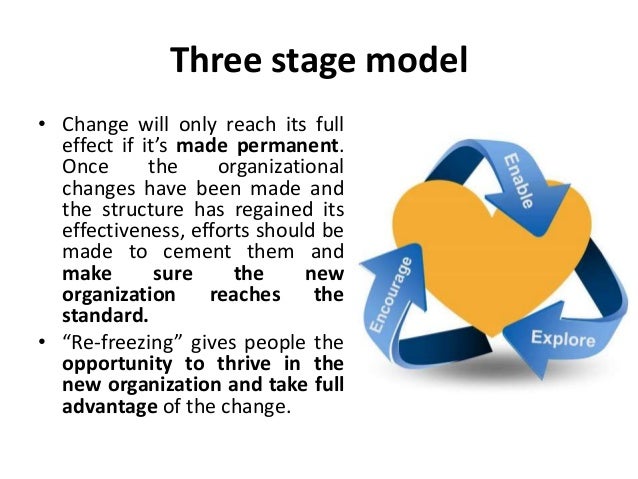 Three stage model

• Change will only reach its full effect if it's made permanent. Once the organizational changes have been made and the structure has regained its effectiveness, efforts should be made to cement them and make sure the new organization reaches the standard.

• "Re-freezing" gives people the opportunity to thrive in the new organization and take full advantage of the change.

Enable

Encourage

Explore